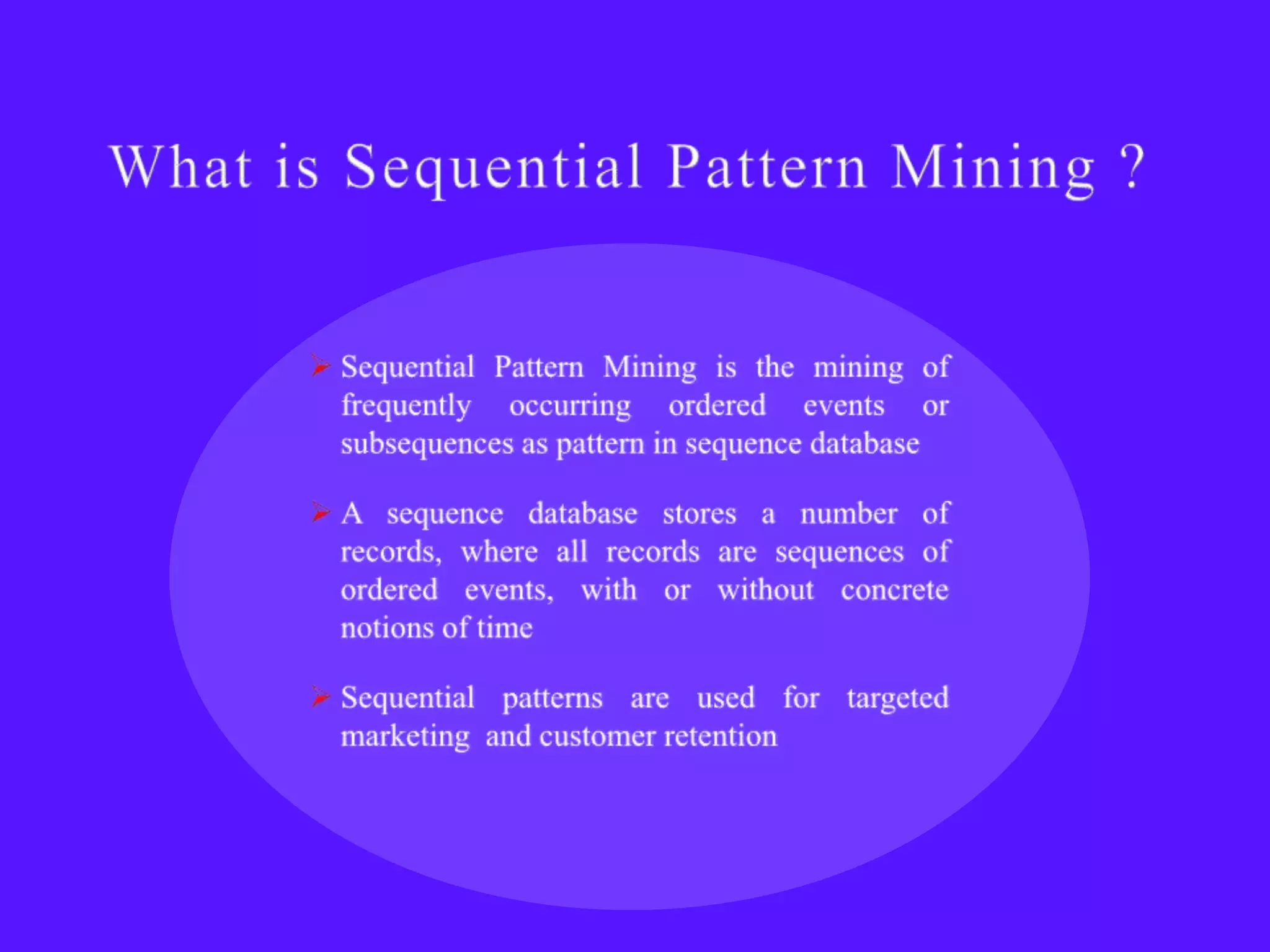 What is Sequential Pattern Mining ?

➢ Sequential Pattern Mining is the mining of frequently occurring ordered events or subsequences as pattern in sequence database

➢ A sequence database stores a number of records, where all records are sequences of ordered events, with or without concrete notions of time

➢ Sequential patterns are used for targeted marketing and customer retention